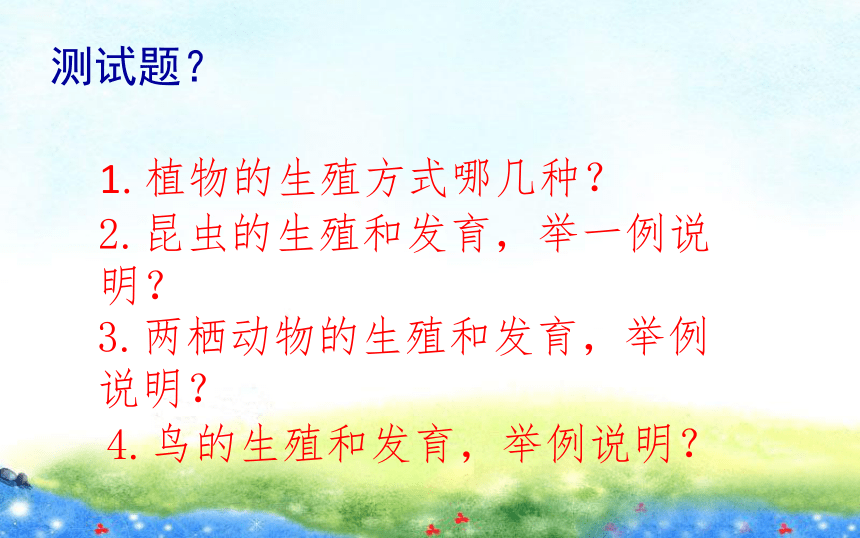 测试题？

1. 植物的生殖方式哪几种？
2. 昆虫的生殖和发育，举一例说明？
3. 两栖动物的生殖和发育，举例说明？
4. 鸟的生殖和发育，举例说明？